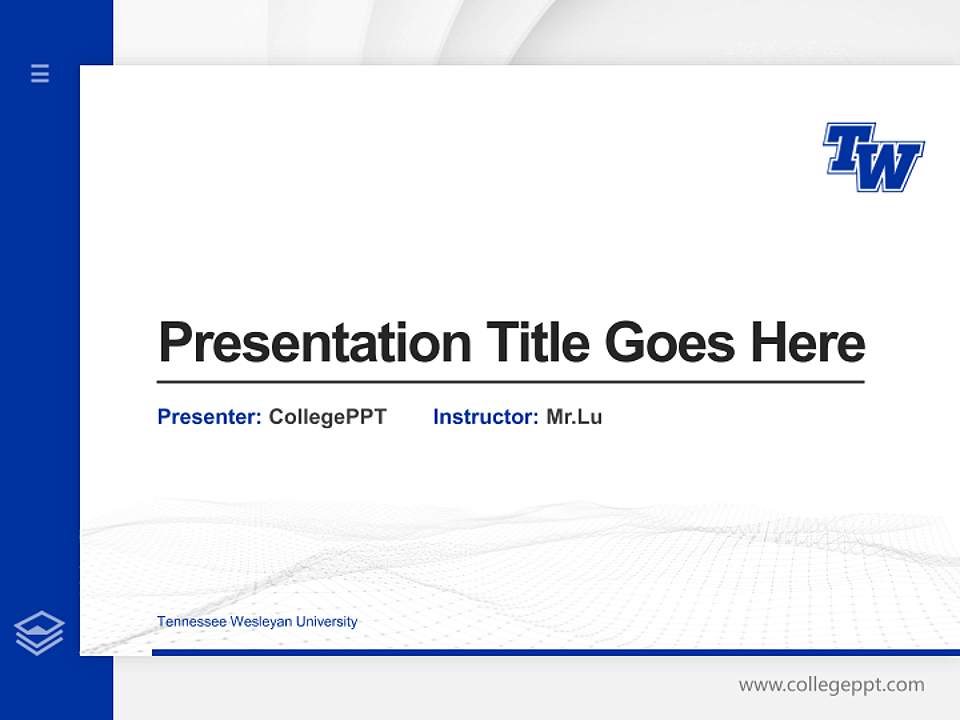 TW

Presentation Title Goes Here

Presenter: CollegePPT Instructor: Mr.Lu

Tennessee Wesleyan University

www.collegeppt.com